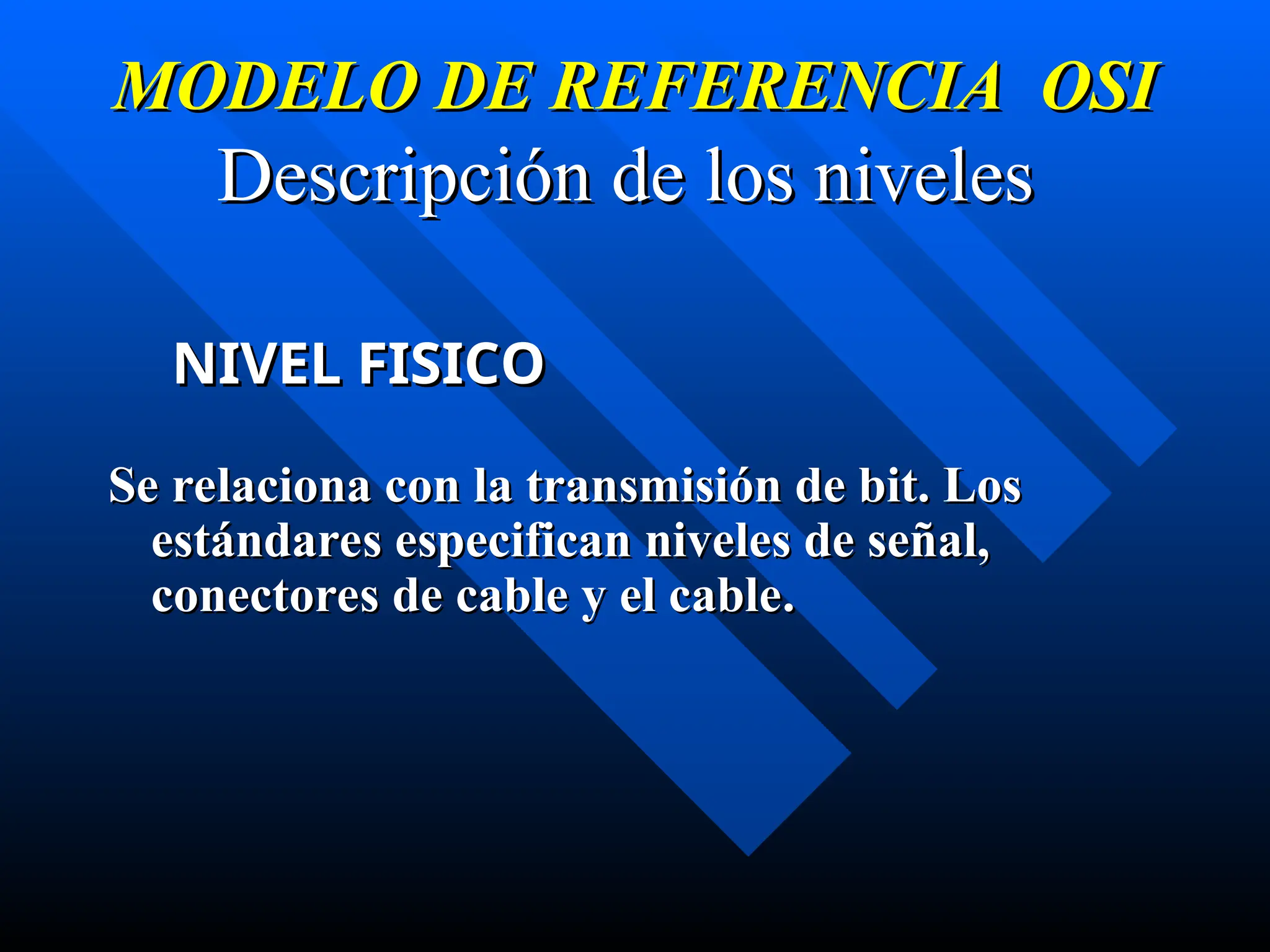 MODELO DE REFERENCIA OSI
Descripción de los niveles

NIVEL FISICO

Se relaciona con la transmisión de bit. Los estándares especifican niveles de señal, conectores de cable y el cable.